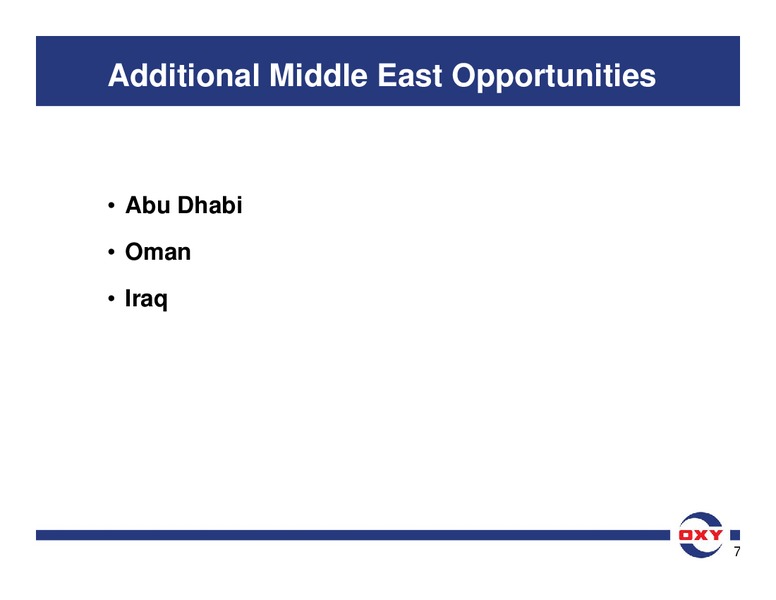 Additional Middle East Opportunities

• Abu Dhabi

• Oman

• Iraq

OXY

7